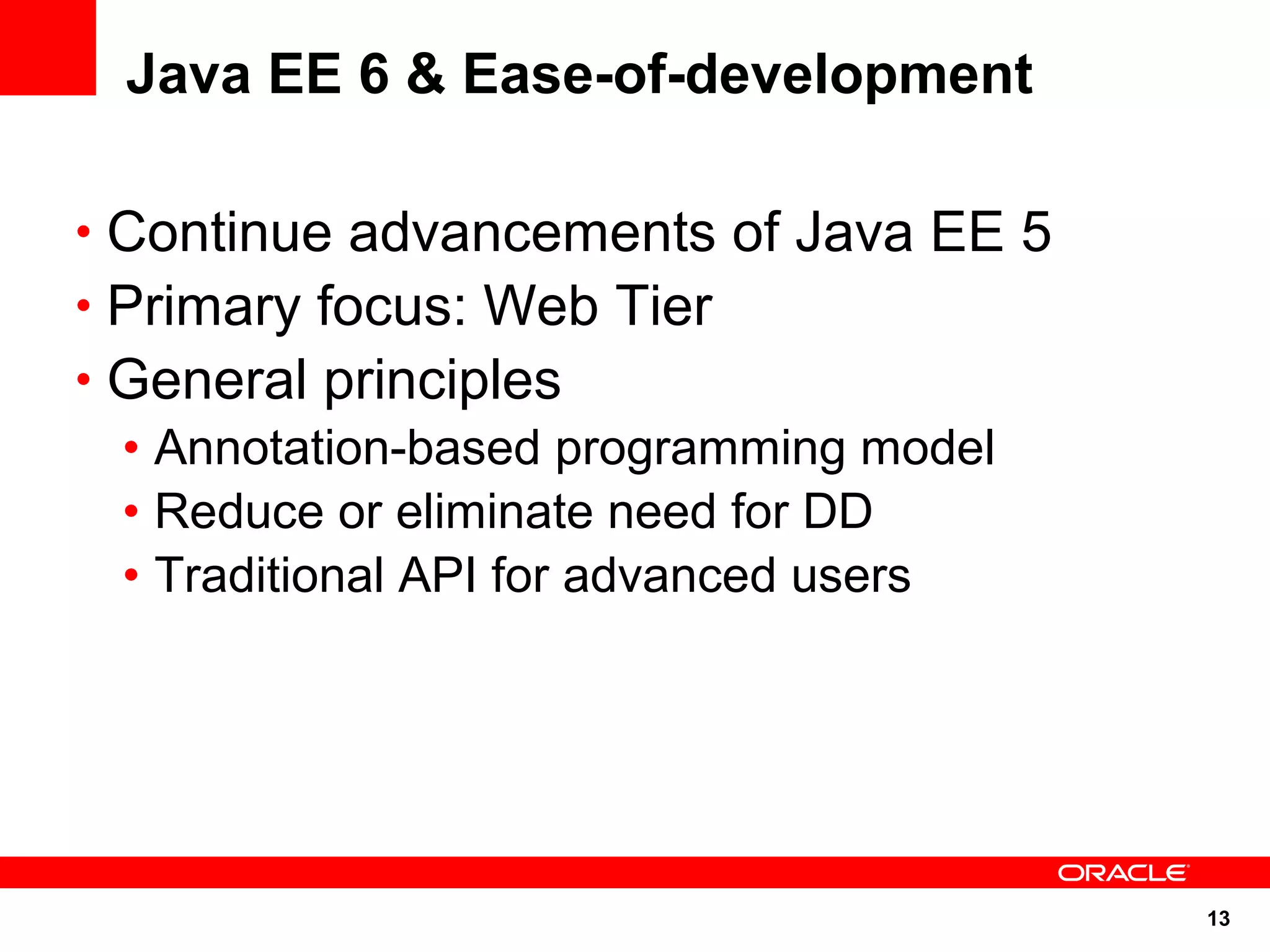 Java EE 6 & Ease-of-development

• Continue advancements of Java EE 5
• Primary focus: Web Tier
• General principles
  • Annotation-based programming model
  • Reduce or eliminate need for DD
  • Traditional API for advanced users

ORACLE

13